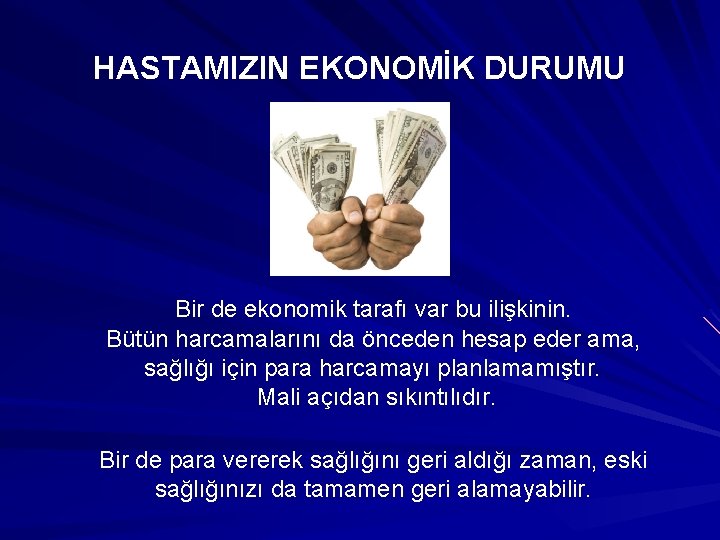 HASTAMIZIN EKONOMİK DURUMU

Bir de ekonomik tarafı var bu ilişkinin.
Bütün harcamalarını da önceden hesap eder ama, sağlığı için para harcamayı planlamamıştır.
Mali açıdan sıkıntılıdır.

Bir de para vererek sağlığını geri aldığı zaman, eski sağlığınızı da tamamen geri alamayabilir.